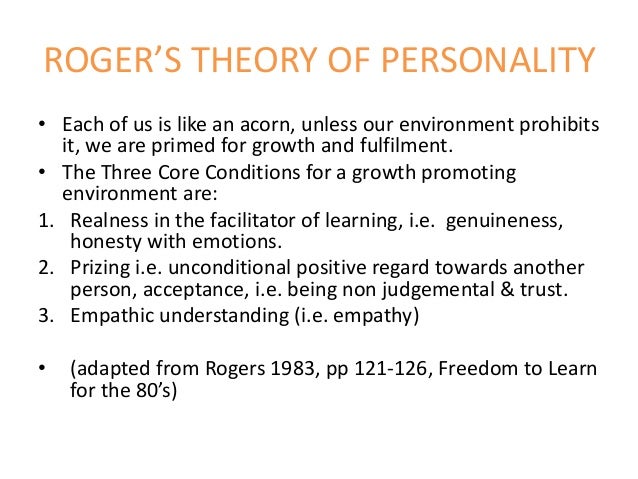 ROGER'S THEORY OF PERSONALITY

• Each of us is like an acorn, unless our environment prohibits it, we are primed for growth and fulfilment.
• The Three Core Conditions for a growth promoting environment are:
1. Realness in the facilitator of learning, i.e. genuineness, honesty with emotions.
2. Prizing i.e. unconditional positive regard towards another person, acceptance, i.e. being non judgemental & trust.
3. Empathic understanding (i.e. empathy)

• (adapted from Rogers 1983, pp 121-126, Freedom to Learn for the 80's)